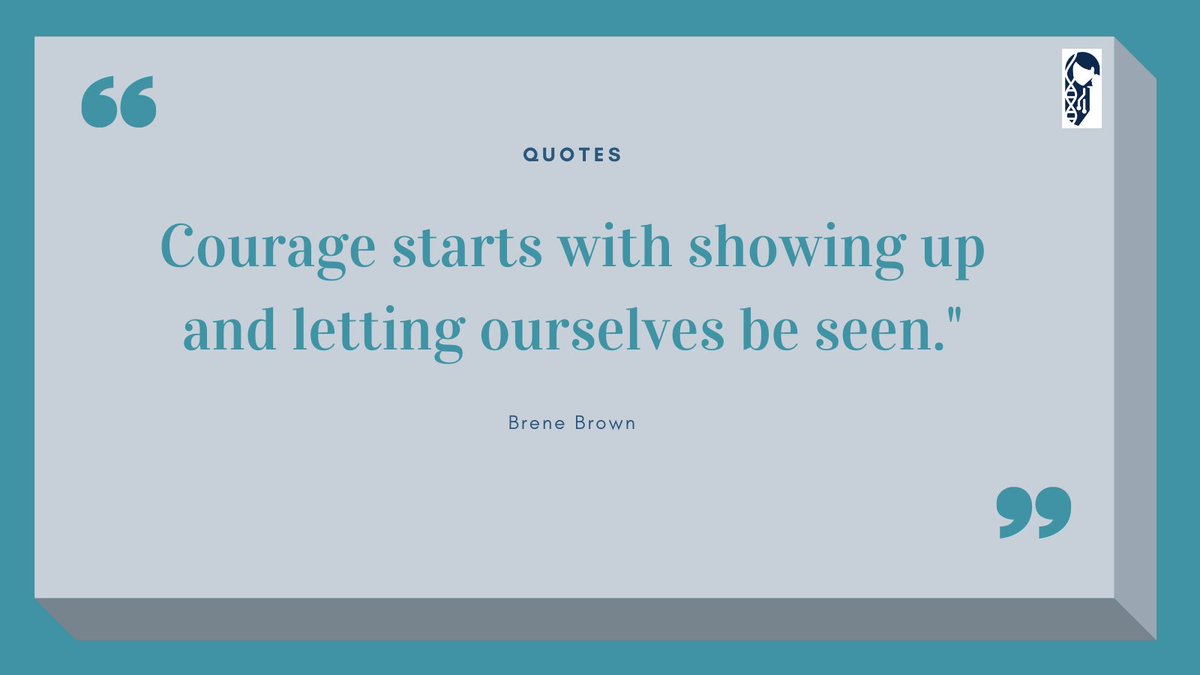 “

QUOTES

Courage starts with showing up and letting ourselves be seen."

Brene Brown

”